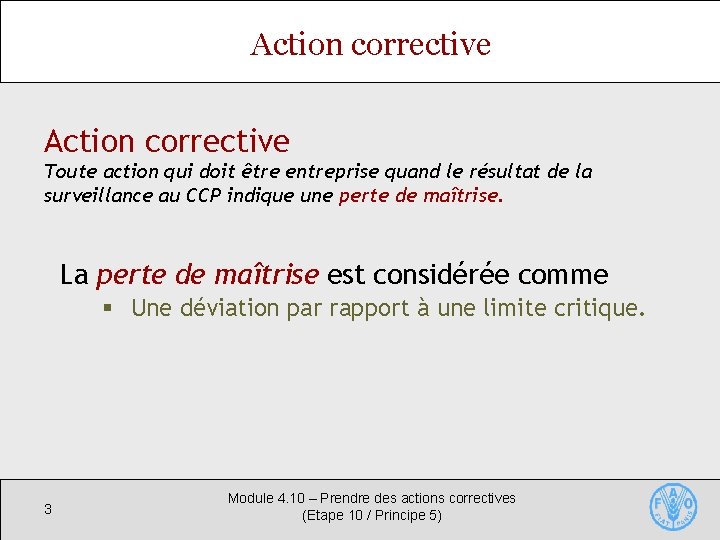 Action corrective

Action corrective

Toute action qui doit être entreprise quand le résultat de la surveillance au CCP indique une perte de maîtrise.

La perte de maîtrise est considérée comme

▪ Une déviation par rapport à une limite critique.

3

Module 4.10 – Prendre des actions correctives
(Etape 10 / Principe 5)

FAO
FIAT PANIS